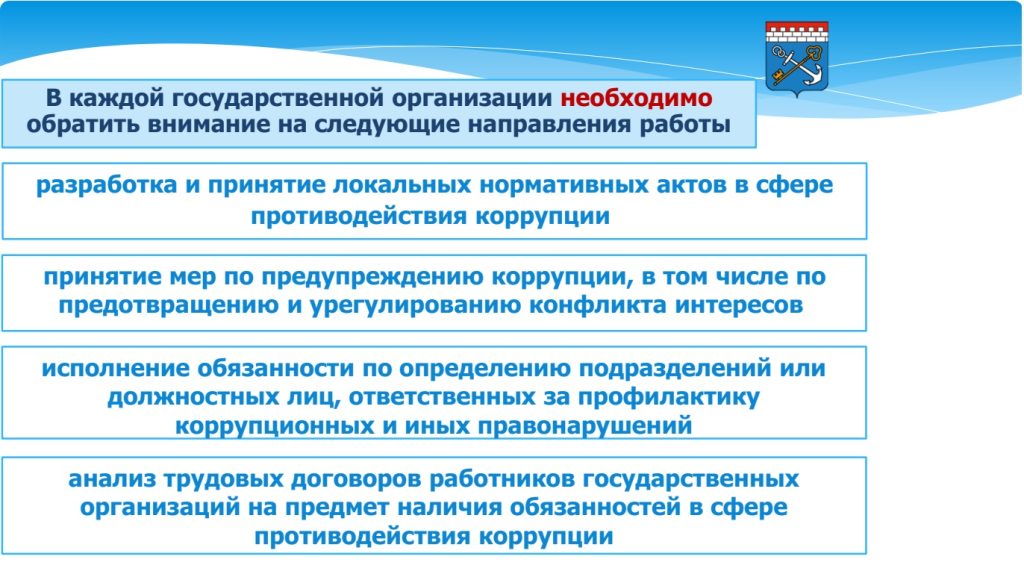 В каждой государственной организации необходимо обратить внимание на следующие направления работы

разработка и принятие локальных нормативных актов в сфере противодействия коррупции

принятие мер по предупреждению коррупции, в том числе по предотвращению и урегулированию конфликта интересов

исполнение обязанности по определению подразделений или должностных лиц, ответственных за профилактику коррупционных и иных правонарушений

анализ трудовых договоров работников государственных организаций на предмет наличия обязанностей в сфере противодействия коррупции